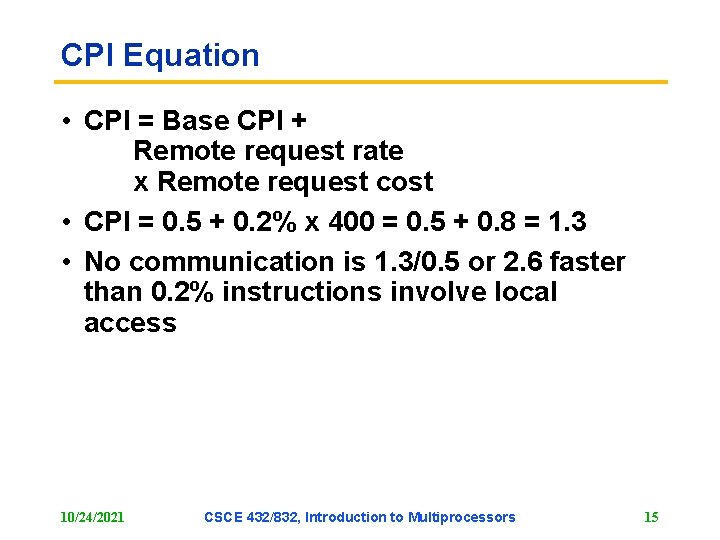 CPI Equation

• CPI = Base CPI + Remote request rate x Remote request cost

• CPI = 0.5 + 0.2% x 400 = 0.5 + 0.8 = 1.3

• No communication is 1.3/0.5 or 2.6 faster than 0.2% instructions involve local access

10/24/2021 CSCE 432/832, Introduction to Multiprocessors 15